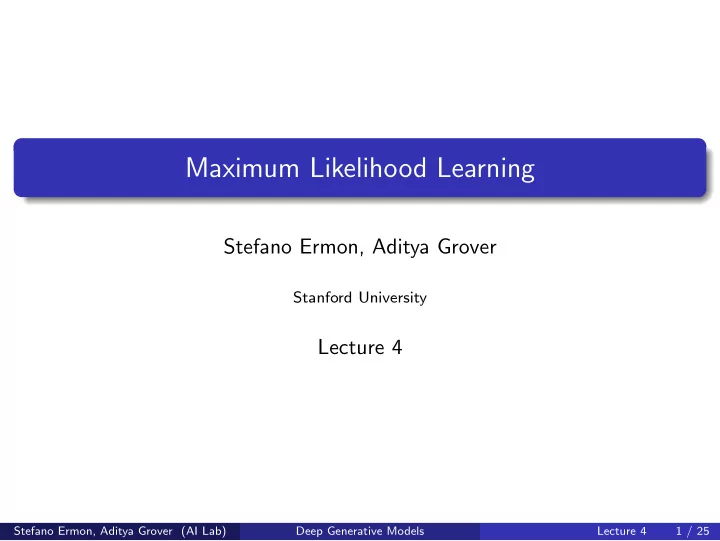 Maximum Likelihood Learning

Stefano Ermon, Aditya Grover

Stanford University

Lecture 4

Stefano Ermon, Aditya Grover (AI Lab) Deep Generative Models Lecture 4 1 / 25